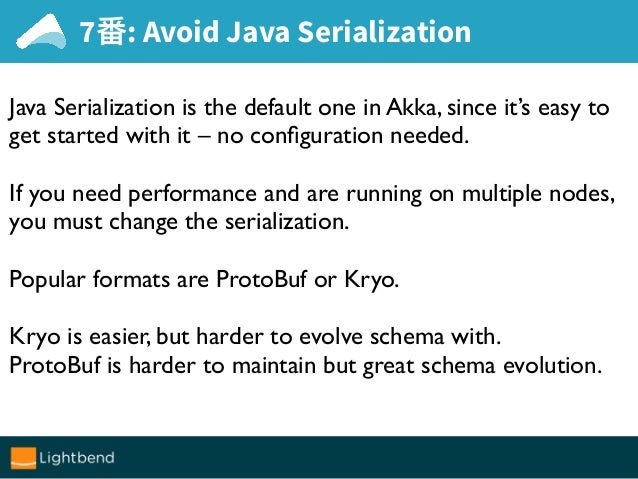 7番: Avoid Java Serialization

Java Serialization is the default one in Akka, since it's easy to get started with it – no configuration needed.

If you need performance and are running on multiple nodes, you must change the serialization.

Popular formats are ProtoBuf or Kryo.

Kryo is easier, but harder to evolve schema with.
ProtoBuf is harder to maintain but great schema evolution.

Lightbend